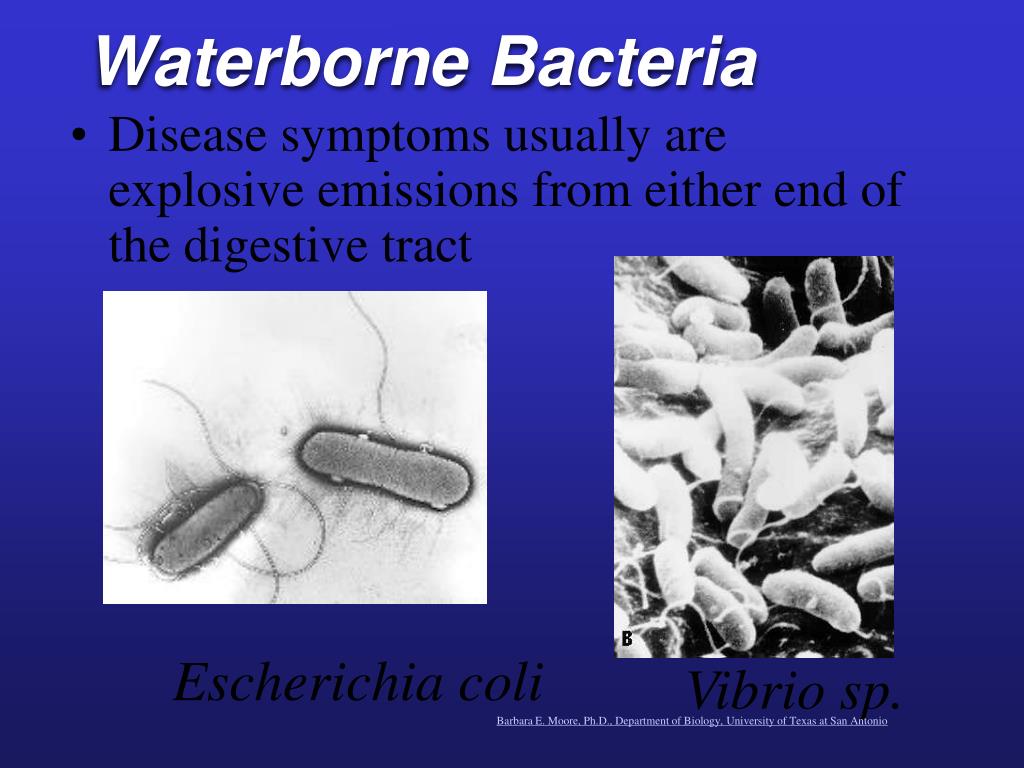 Waterborne Bacteria

• Disease symptoms usually are explosive emissions from either end of the digestive tract

B

Escherichia coli

Vibrio sp.

Barbara E. Moore, Ph.D., Department of Biology, University of Texas at San Antonio